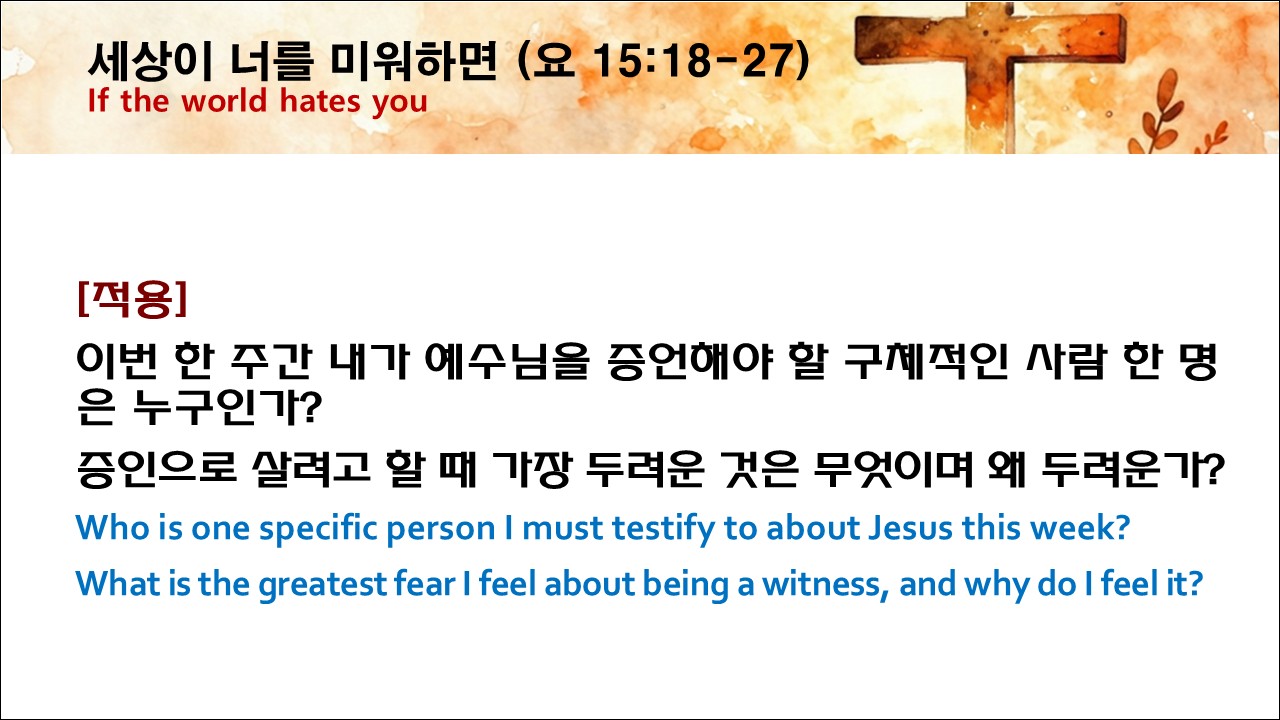 세상이 너를 미워하면 (요 15:18-27)
If the world hates you

[적용]
이번 한 주간 내가 예수님을 증언해야 할 구체적인 사람 한 명은 누구인가?

증인으로 살려고 할 때 가장 두려운 것은 무엇이며 왜 두려운가?

Who is one specific person I must testify to about Jesus this week?

What is the greatest fear I feel about being a witness, and why do I feel it?